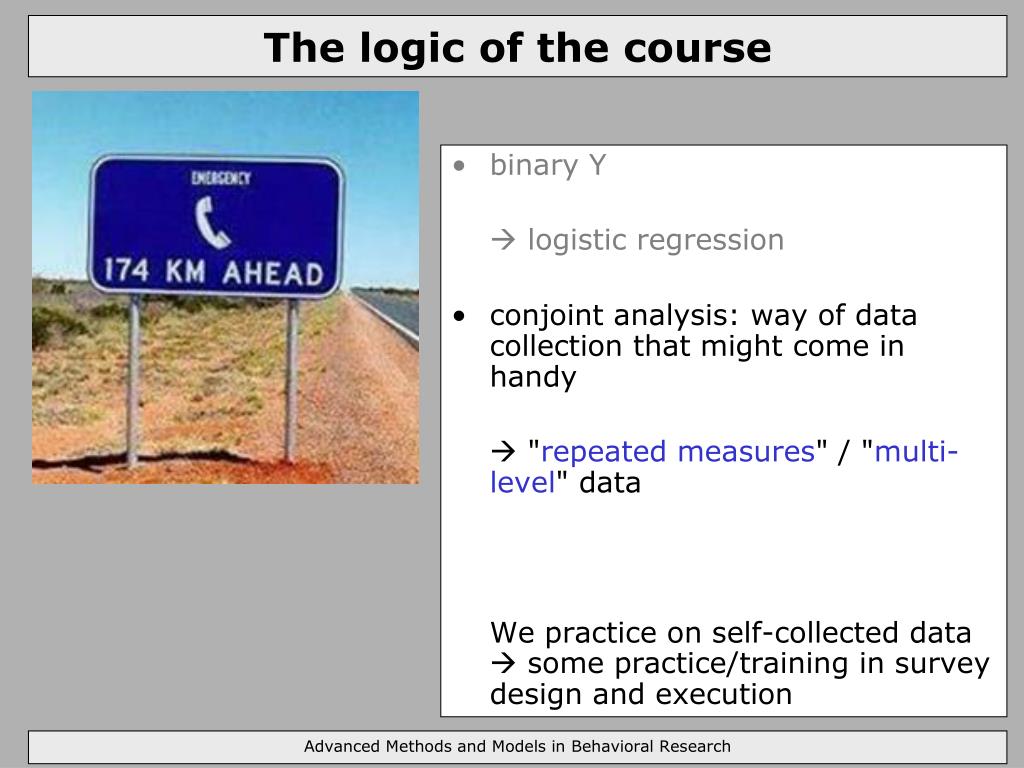 The logic of the course

EMERGENCY

174 KM AHEAD

• binary Y

→ logistic regression

• conjoint analysis: way of data collection that might come in handy

→ "repeated measures" / "multi-level" data

We practice on self-collected data → some practice/training in survey design and execution

Advanced Methods and Models in Behavioral Research